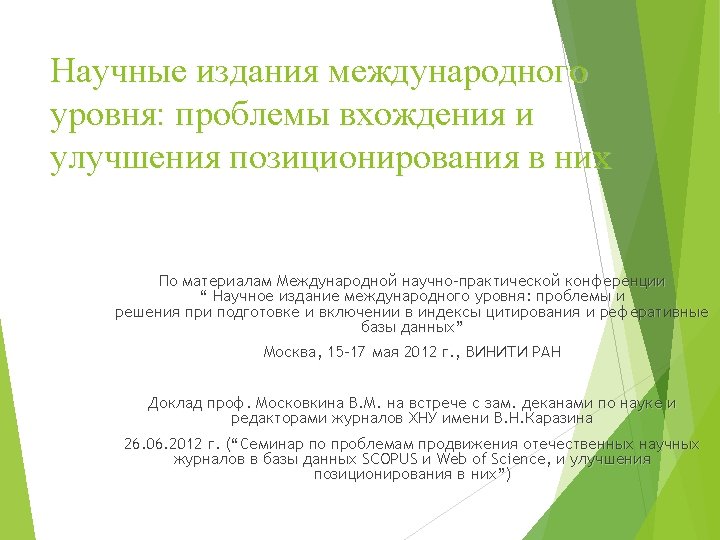 Научные издания международного уровня: проблемы вхождения и улучшения позиционирования в них

По материалам Международной научно-практической конференции “ Научное издание международного уровня: проблемы и решения при подготовке и включении в индексы цитирования и реферативные базы данных”

Москва, 15-17 мая 2012 г., ВИНИТИ РАН

Доклад проф. Московкина В.М. на встрече с зам. деканами по науке и редакторами журналов ХНУ имени В.Н.Каразина

26.06.2012 г. (“Семинар по проблемам продвижения отечественных научных журналов в базы данных SCOPUS и Web of Science, и улучшения позиционирования в них”)